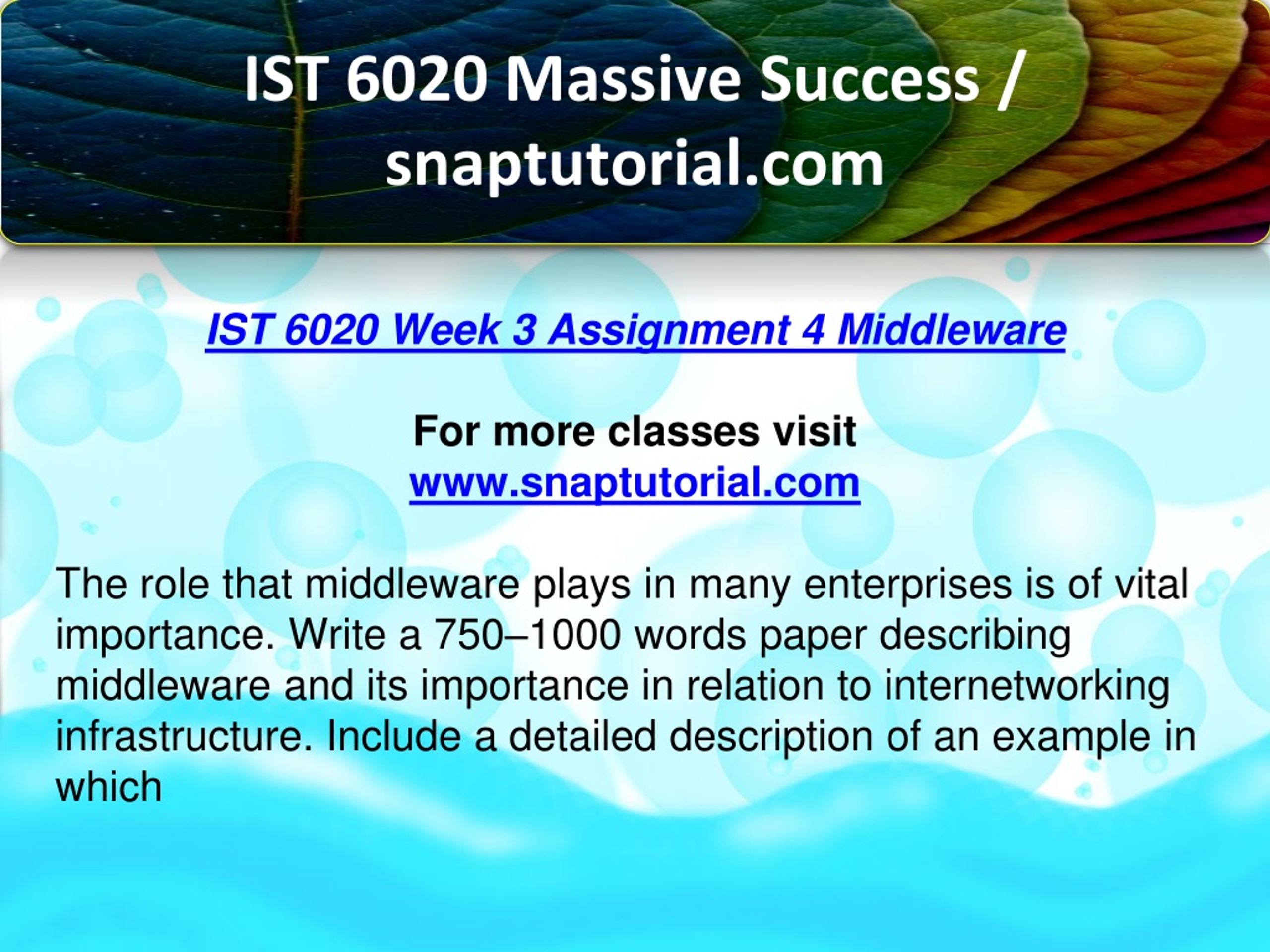 IST 6020 Massive Success / snaptutorial.com

IST 6020 Week 3 Assignment 4 Middleware

For more classes visit
www.snaptutorial.com

The role that middleware plays in many enterprises is of vital importance. Write a 750–1000 words paper describing middleware and its importance in relation to internetworking infrastructure. Include a detailed description of an example in which